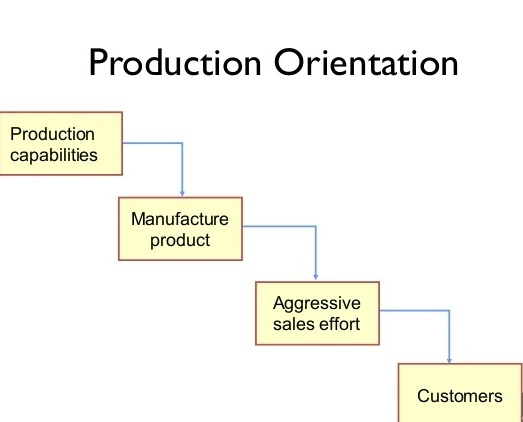 Production Orientation

Production capabilities

Manufacture product

Aggressive sales effort

Customers